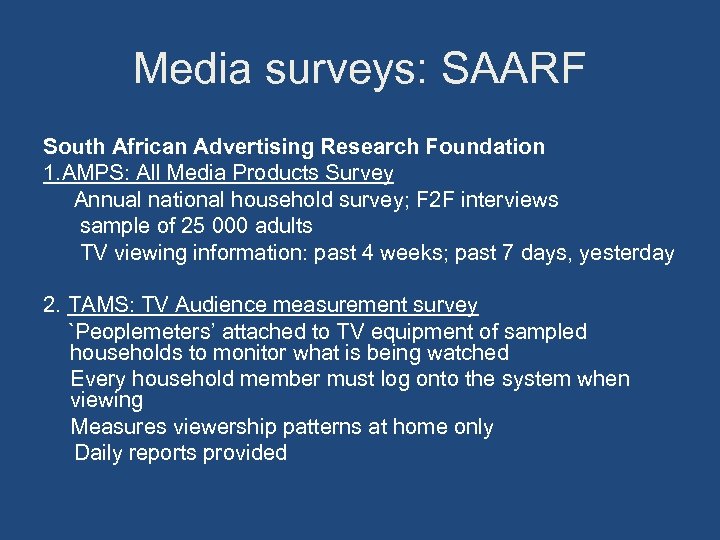 Media surveys: SAARF

South African Advertising Research Foundation
1.AMPS: All Media Products Survey
Annual national household survey; F2F interviews
sample of 25 000 adults
TV viewing information: past 4 weeks; past 7 days, yesterday

2. TAMS: TV Audience measurement survey
`Peoplemeters' attached to TV equipment of sampled households to monitor what is being watched
Every household member must log onto the system when viewing
Measures viewership patterns at home only
Daily reports provided